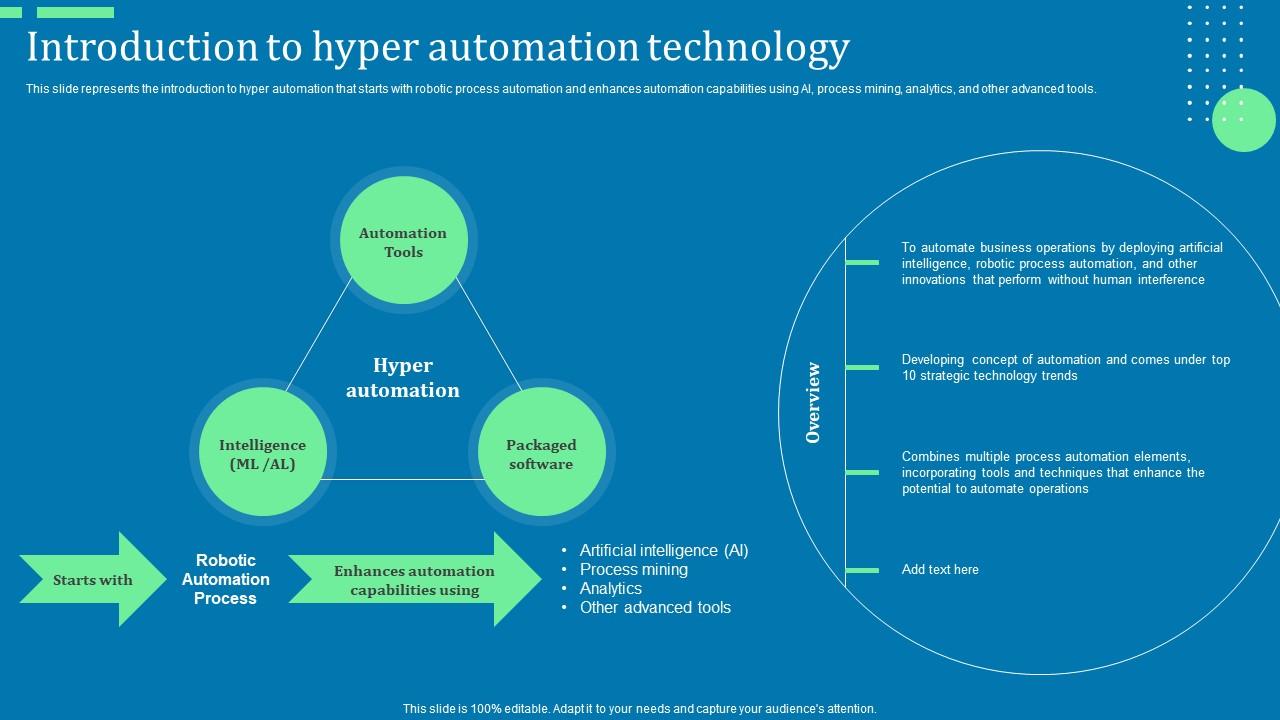 Introduction to hyper automation technology

This slide represents the introduction to hyper automation that starts with robotic process automation and enhances automation capabilities using AI, process mining, analytics, and other advanced tools.

Automation Tools

Hyper automation

Intelligence (ML /AL)

Packaged software

Starts with

Robotic Automation Process

Enhances automation capabilities using

• Artificial intelligence (AI)
• Process mining
• Analytics
• Other advanced tools

Overview

To automate business operations by deploying artificial intelligence, robotic process automation, and other innovations that perform without human interference

Developing concept of automation and comes under top 10 strategic technology trends

Combines multiple process automation elements, incorporating tools and techniques that enhance the potential to automate operations

Add text here

This slide is 100% editable. Adapt it to your needs and capture your audience's attention.